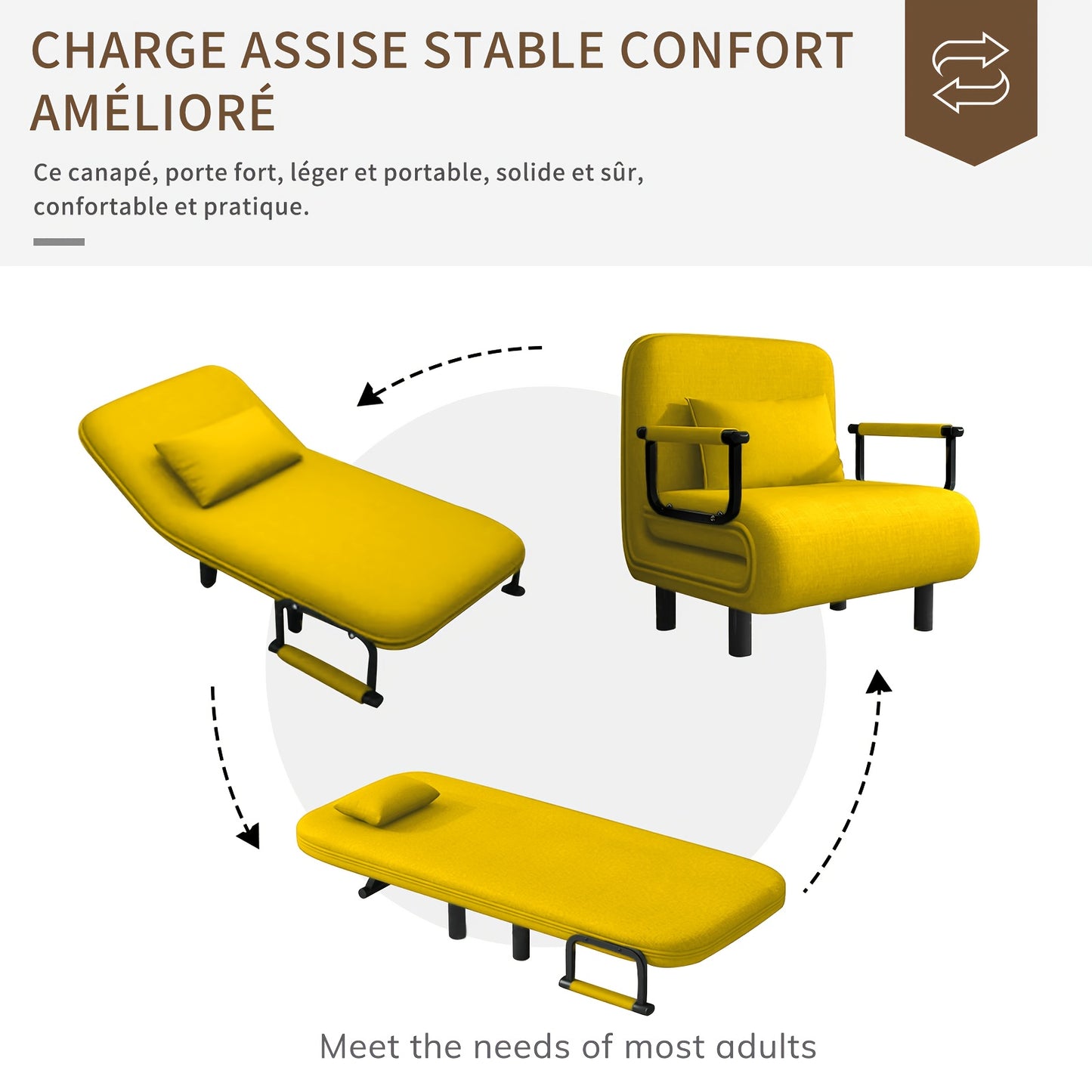 CHARGE ASSISE STABLE CONFORT AMÉLIORÉ

Ce canapé, porte fort, léger et portable, solide et sûr, confortable et pratique.

Meet the needs of most adults